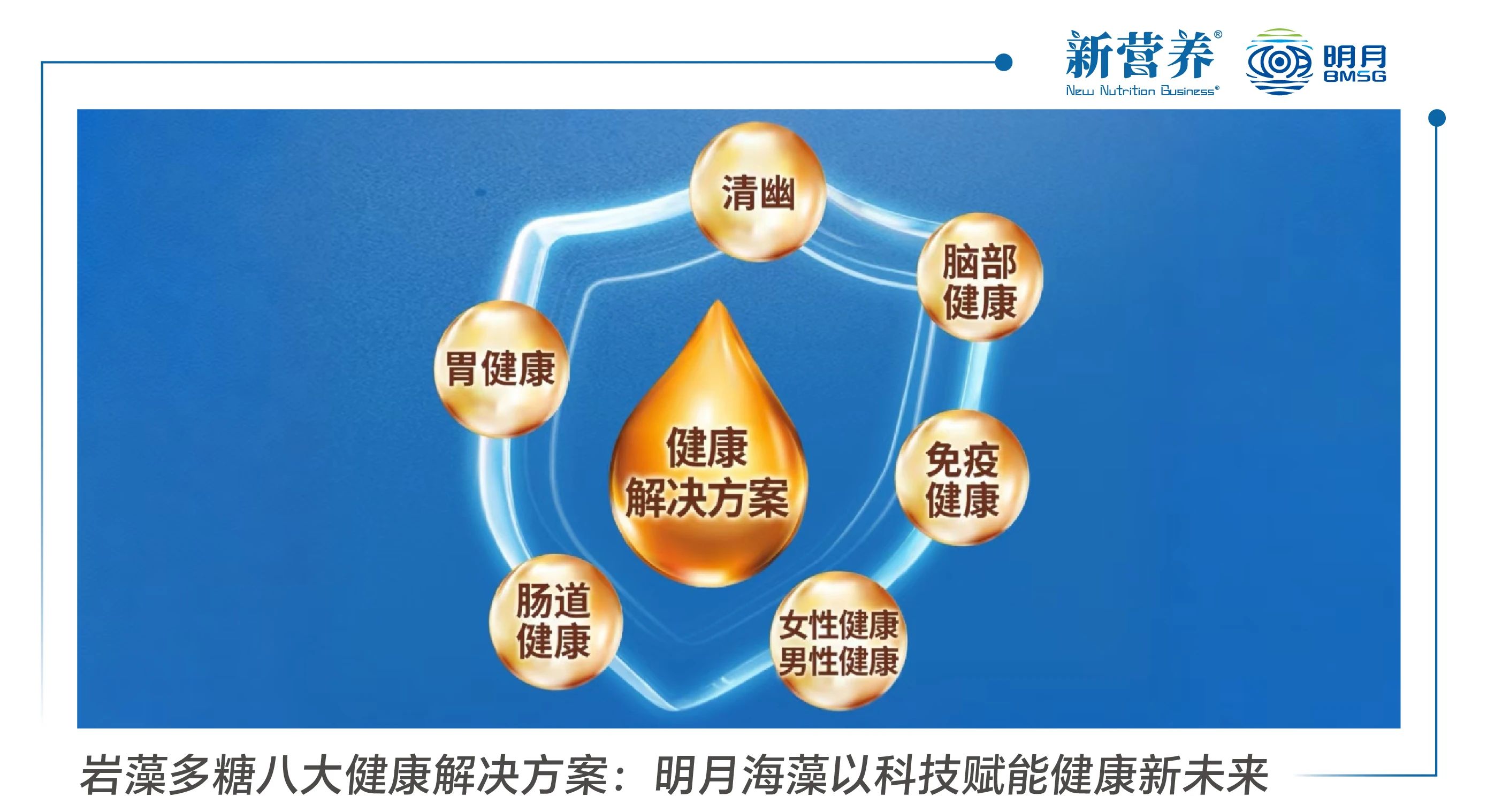 新营养®
New Nutrition Business®

明月
BMSG

清幽

脑部健康

胃健康

健康解决方案

免疫健康

肠道健康

女性健康
男性健康

岩藻多糖八大健康解决方案：明月海藻以科技赋能健康新未来